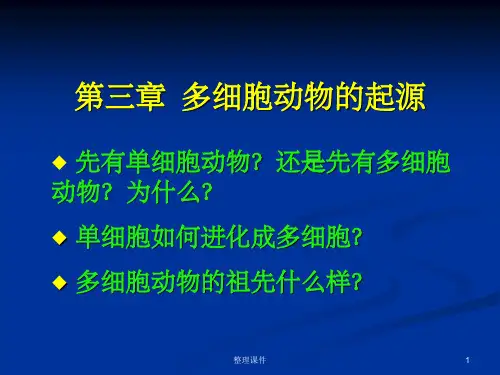 第三章 多细胞动物的起源

◆ 先有单细胞动物？还是先有多细胞动物？为什么？

◆ 单细胞如何进化成多细胞?

◆ 多细胞动物的祖先什么样?

整理课件

1